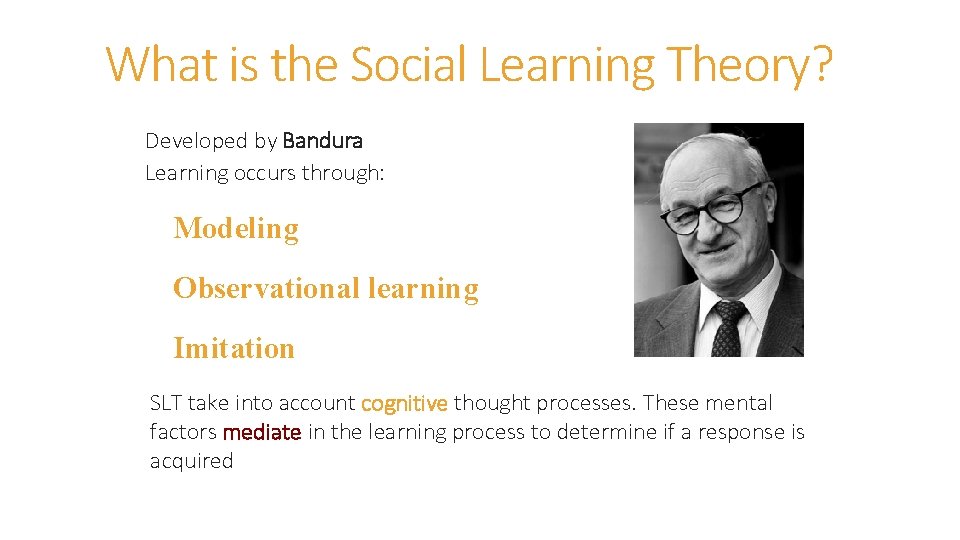 What is the Social Learning Theory?

Developed by Bandura
Learning occurs through:

Modeling

Observational learning

Imitation

SLT take into account cognitive thought processes. These mental factors mediate in the learning process to determine if a response is acquired